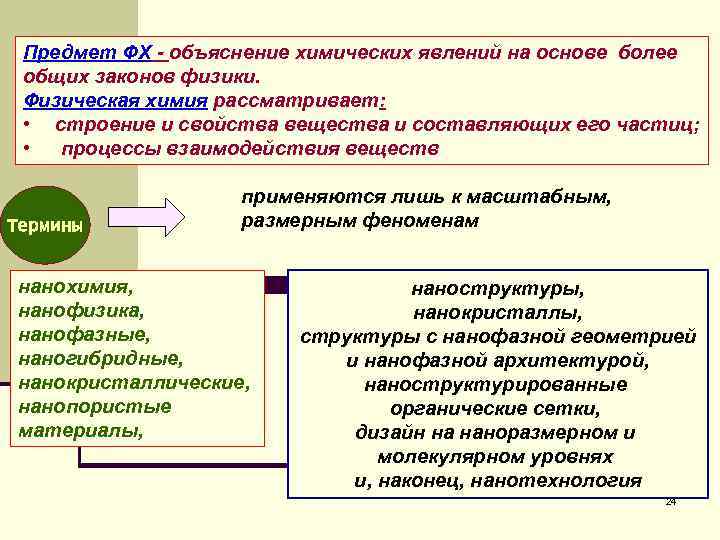 Предмет ФХ - объяснение химических явлений на основе более общих законов физики.
Физическая химия рассматривает:
• строение и свойства вещества и составляющих его частиц;
• процессы взаимодействия веществ

Термины

применяются лишь к масштабным, размерным феноменам

нанохимия,
нанофизика,
нанофазные,
наногибридные,
нанокристаллические,
нанопористые
материалы,

наноструктуры,
нанокристаллы,
структуры с нанофазной геометрией и нанофазной архитектурой,
наноструктурированные органические сетки,
дизайн на наноразмерном и молекулярном уровнях
и, наконец, нанотехнология

24